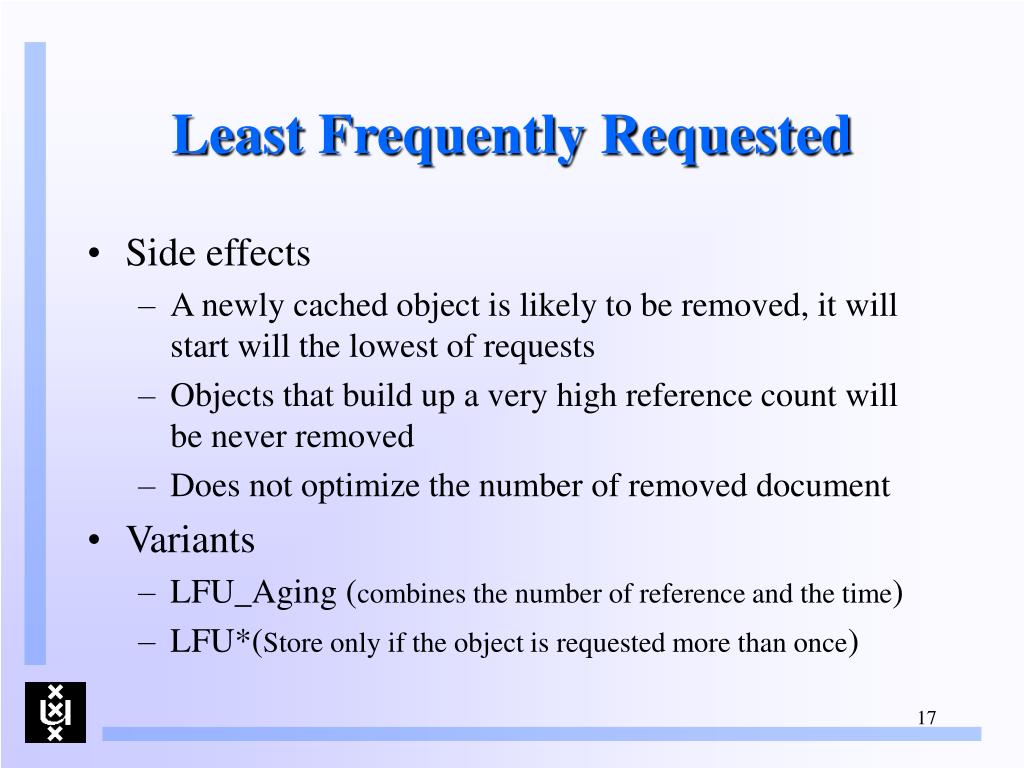 Least Frequently Requested

• Side effects
– A newly cached object is likely to be removed, it will start will the lowest of requests
– Objects that build up a very high reference count will be never removed
– Does not optimize the number of removed document
• Variants
– LFU_Aging (combines the number of reference and the time)
– LFU*(Store only if the object is requested more than once)

17